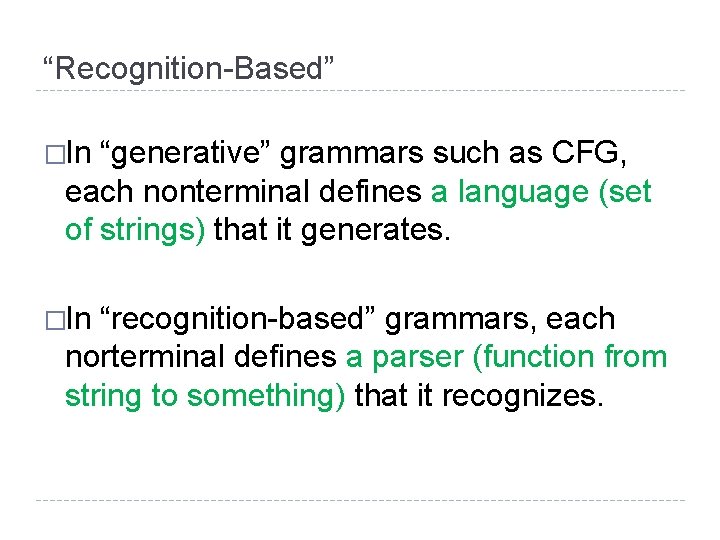 “Recognition-Based”

□In “generative” grammars such as CFG, each nonterminal defines a language (set of strings) that it generates.

□In “recognition-based” grammars, each norterminal defines a parser (function from string to something) that it recognizes.